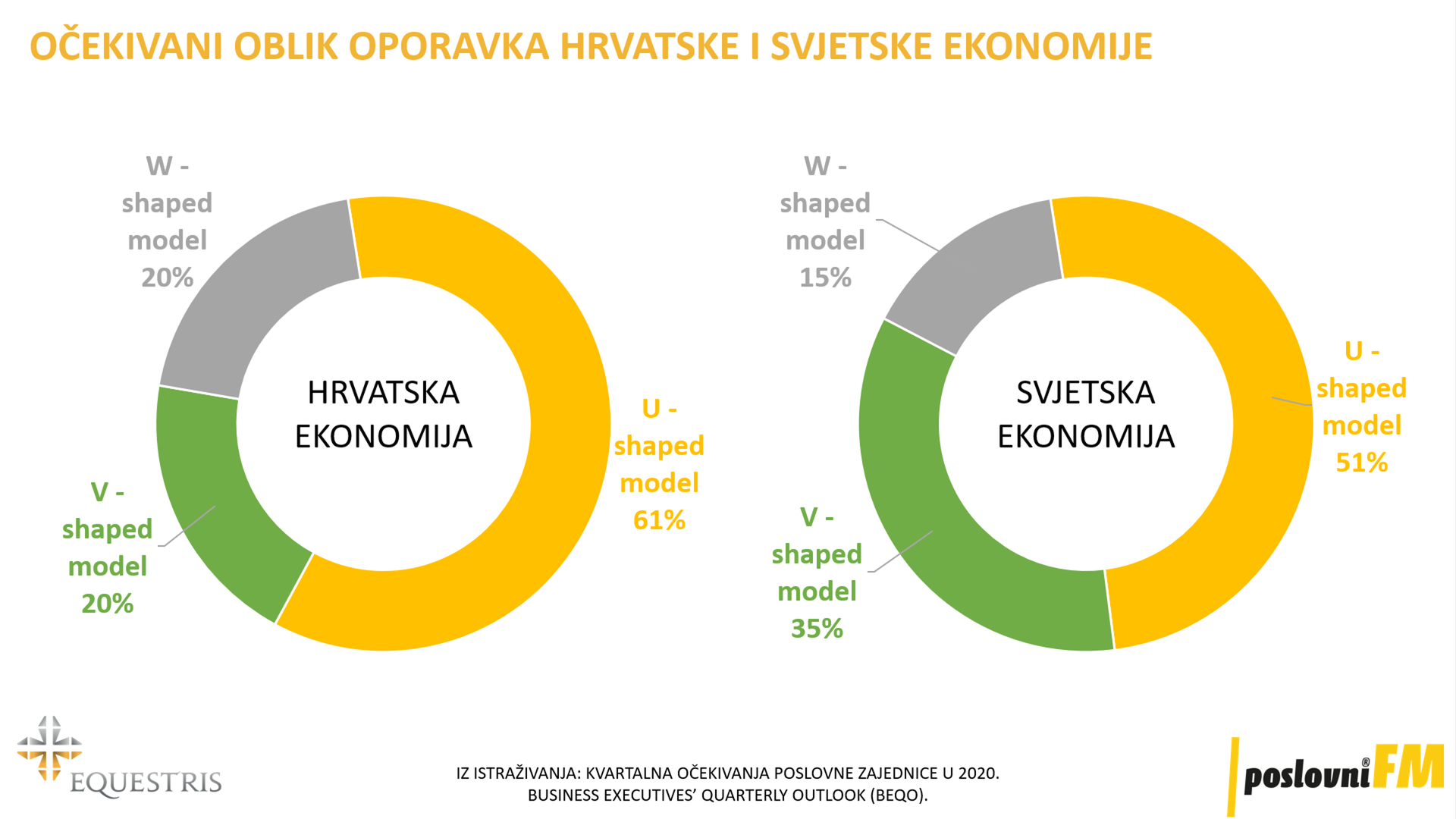 OČEKIVANI OBLIK OPORAVKA HRVATSKE I SVJETSKE EKONOMIJE

W - shaped model 20%

HRVATSKA EKONOMIJA

U - shaped model 61%

V - shaped model 20%

W - shaped model 15%

SVJETSKA EKONOMIJA

U - shaped model 51%

V - shaped model 35%

EQUESTRIS

IZ ISTRAŽIVANJA: KVARTALNA OČEKIVANJA POSLOVNE ZAJEDNICE U 2020.
BUSINESS EXECUTIVES' QUARTERLY OUTLOOK (BEQO).

poslovni® FM